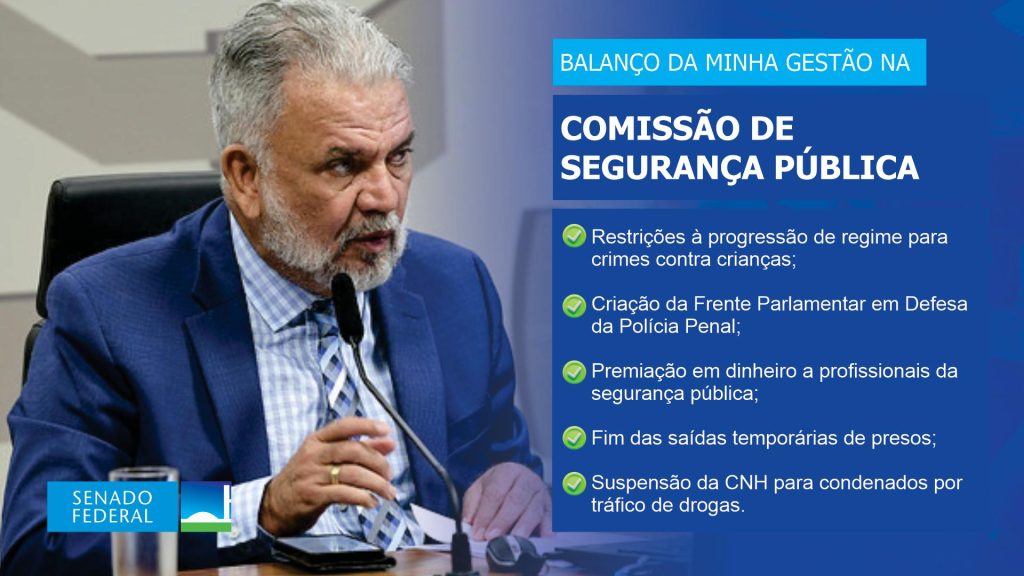 BALANÇO DA MINHA GESTÃO NA

COMISSÃO DE SEGURANÇA PÚBLICA

Restrições à progressão de regime para crimes contra crianças;

Criação da Frente Parlamentar em Defesa da Polícia Penal;

Premiação em dinheiro a profissionais da segurança pública;

Fim das saídas temporárias de presos;

Suspensão da CNH para condenados por tráfico de drogas.

SENADO FEDERAL